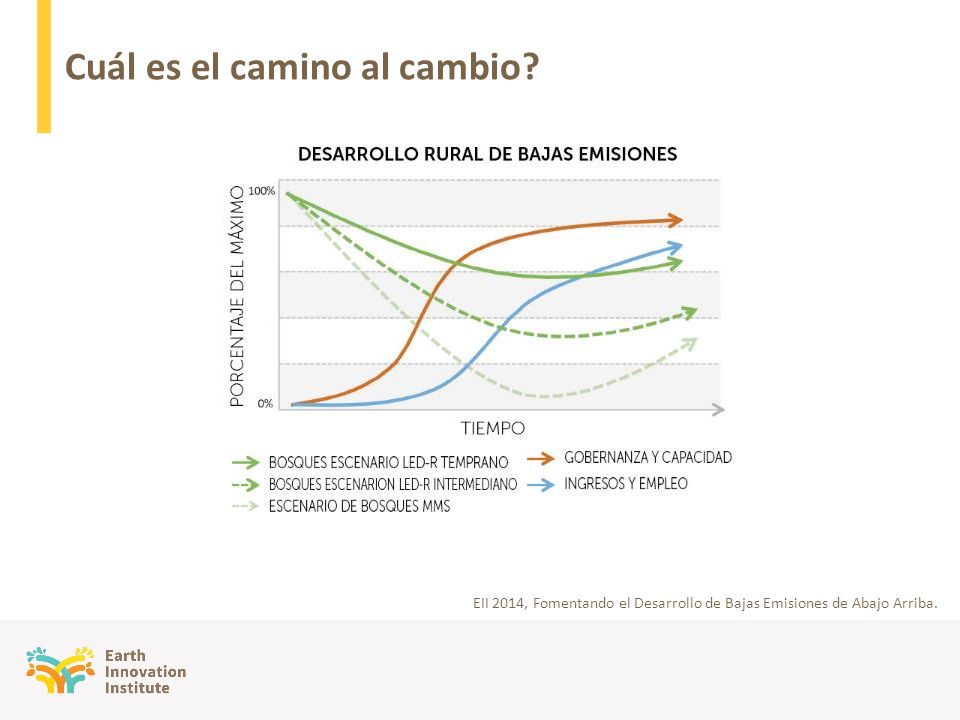 Cuál es el camino al cambio?

DESARROLLO RURAL DE BAJAS EMISIONES

PORCENTAJE DEL MÁXIMO

100%

0%

TIEMPO

BOSQUES ESCENARIO LED-R TEMPRANO
BOSQUES ESCENARION LED-R INTERMEDIANO
ESCENARIO DE BOSQUES MMS
GOBERNANZA Y CAPACIDAD
INGRESOS Y EMPLEO

EII 2014, Fomentando el Desarrollo de Bajas Emisiones de Abajo Arriba.

Earth Innovation Institute